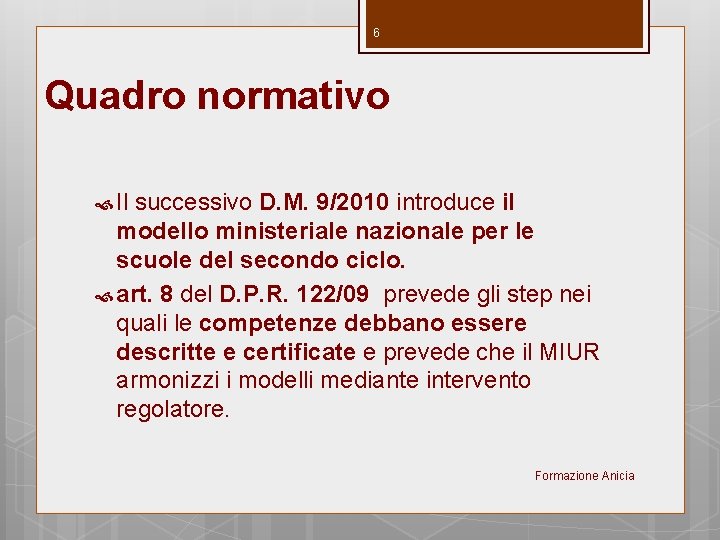 6

Quadro normativo

Il successivo D.M. 9/2010 introduce il modello ministeriale nazionale per le scuole del secondo ciclo.

art. 8 del D.P.R. 122/09 prevede gli step nei quali le competenze debbano essere descritte e certificate e prevede che il MIUR armonizzi i modelli mediante intervento regolatore.

Formazione Anicia